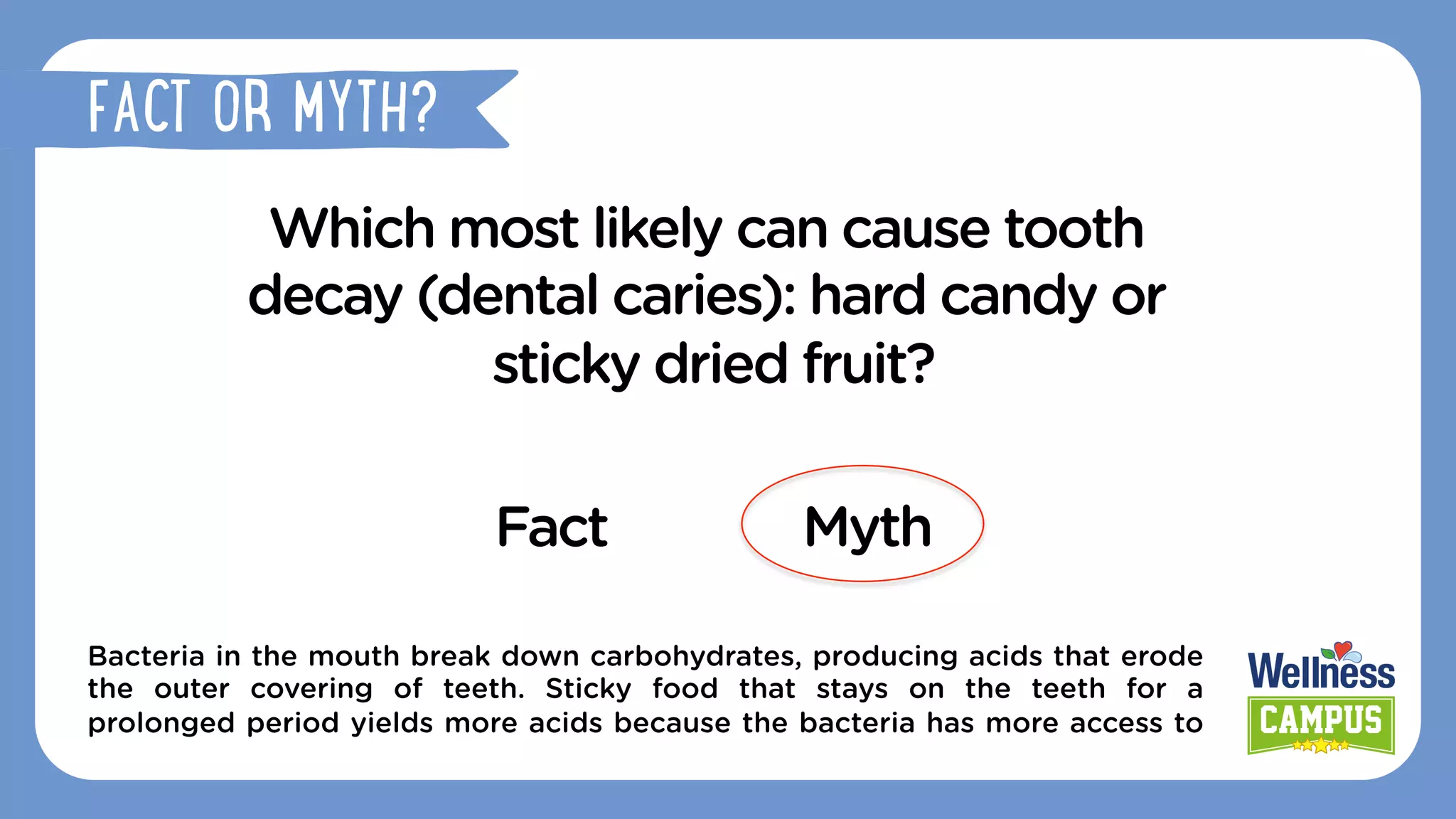 FACT OR MYTH?

Which most likely can cause tooth decay (dental caries): hard candy or sticky dried fruit?

Fact

Myth

Bacteria in the mouth break down carbohydrates, producing acids that erode the outer covering of teeth. Sticky food that stays on the teeth for a prolonged period yields more acids because the bacteria has more access to

Wellness
CAMPUS